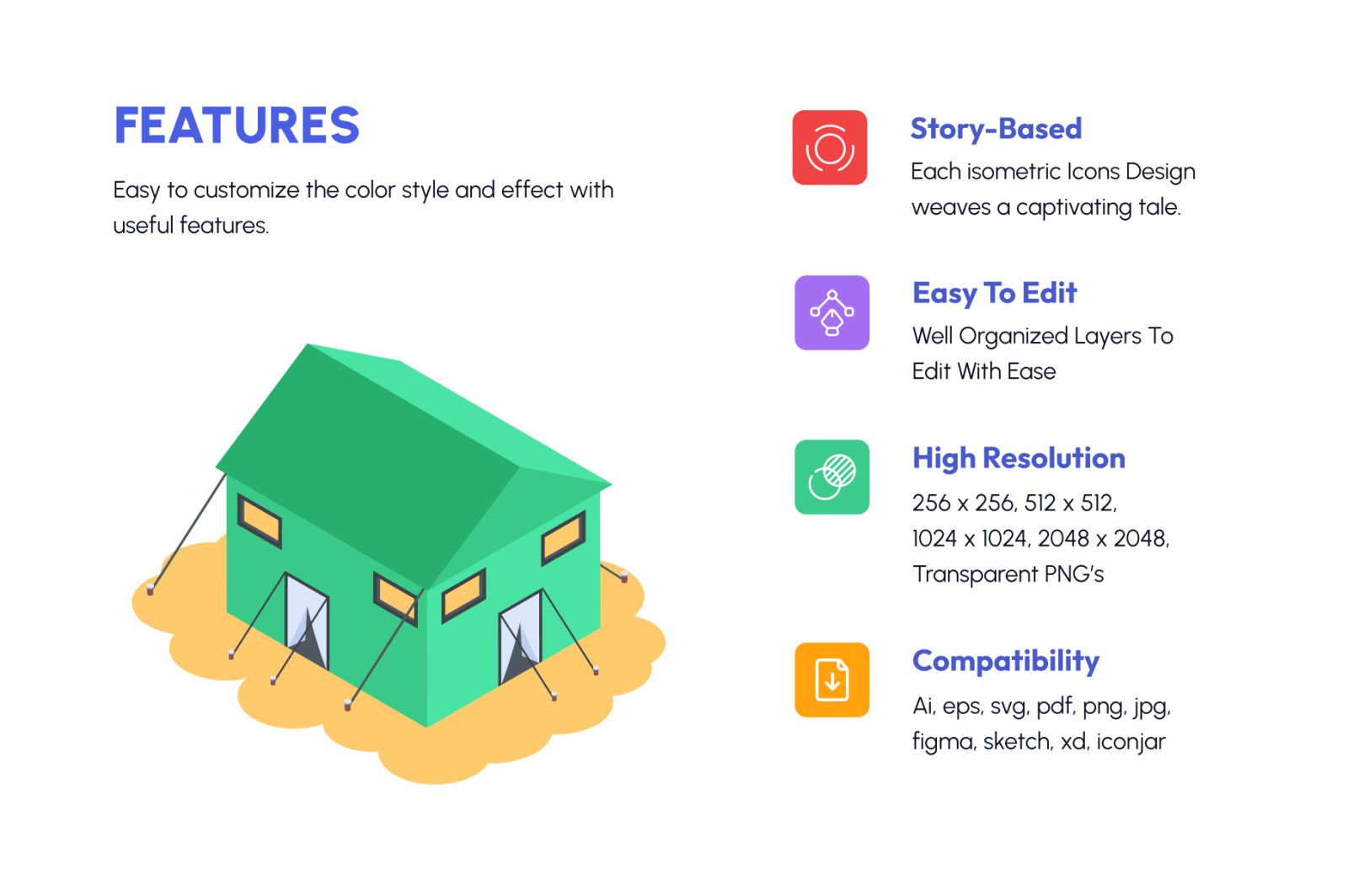 FEATURES

Easy to customize the color style and effect with useful features.

Story-Based

Each isometric Icons Design weaves a captivating tale.

Easy To Edit

Well Organized Layers To Edit With Ease

High Resolution

256 x 256, 512 x 512, 1024 x 1024, 2048 x 2048, Transparent PNG's

Compatibility

Ai, eps, svg, pdf, png, jpg, figma, sketch, xd, iconjar